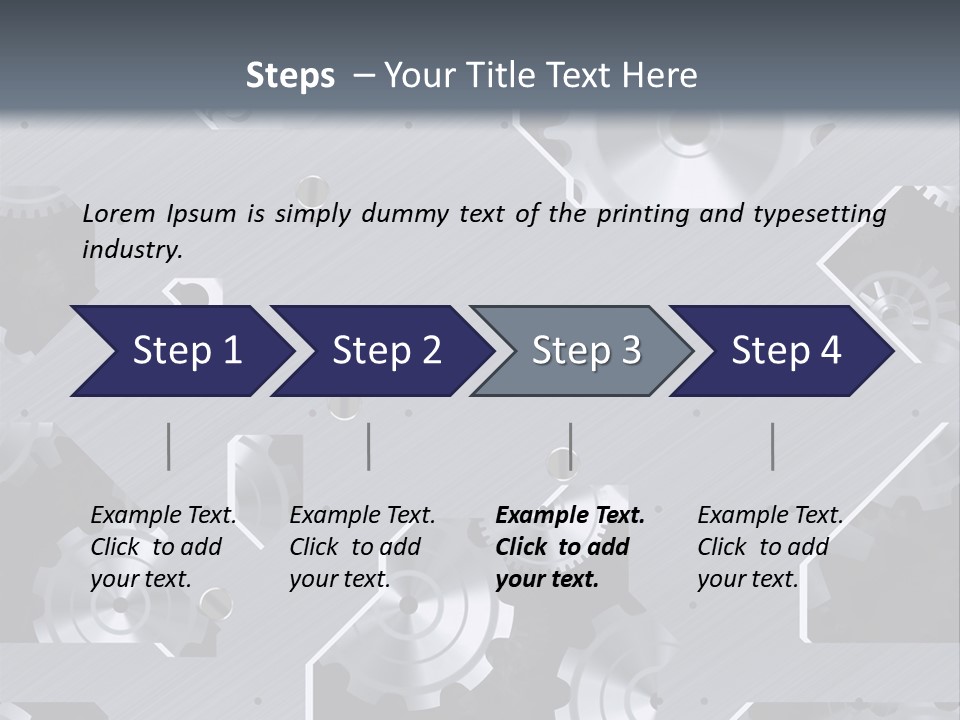 Steps – Your Title Text Here

Lorem Ipsum is simply dummy text of the printing and typesetting industry.

Step 1

Step 2

Step 3

Step 4

Example Text. Click to add your text.

Example Text. Click to add your text.

Example Text. Click to add your text.

Example Text. Click to add your text.